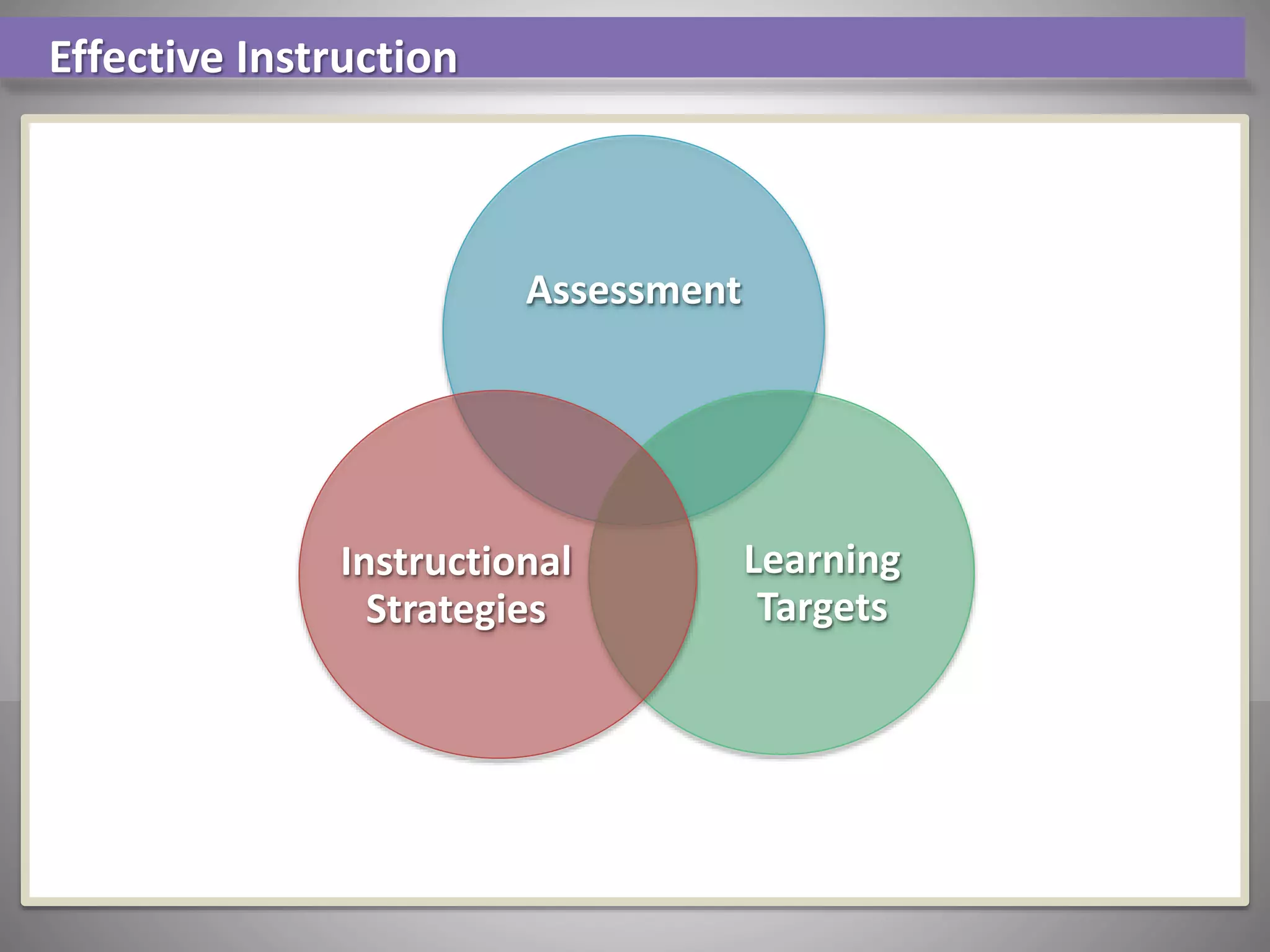 Effective Instruction

Assessment

Instructional Strategies

Learning Targets